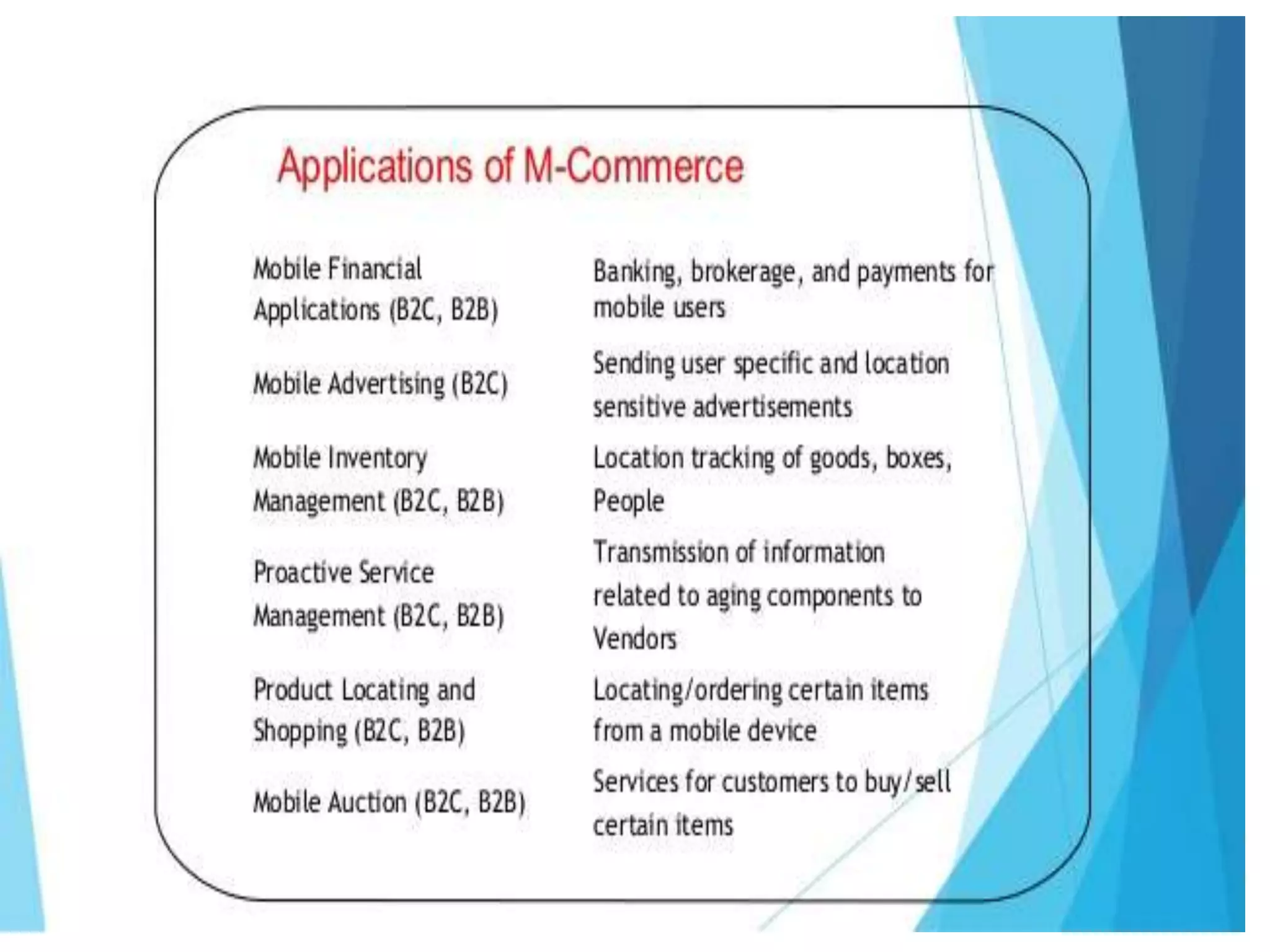 Applications of M-Commerce

| | |
|---|---|
| Mobile Financial Applications (B2C, B2B) | Banking, brokerage, and payments for mobile users |
| Mobile Advertising (B2C) | Sending user specific and location sensitive advertisements |
| Mobile Inventory Management (B2C, B2B) | Location tracking of goods, boxes, People |
| Proactive Service Management (B2C, B2B) | Transmission of information related to aging components to Vendors |
| Product Locating and Shopping (B2C, B2B) | Locating/ordering certain items from a mobile device |
| Mobile Auction (B2C, B2B) | Services for customers to buy/sell certain items |